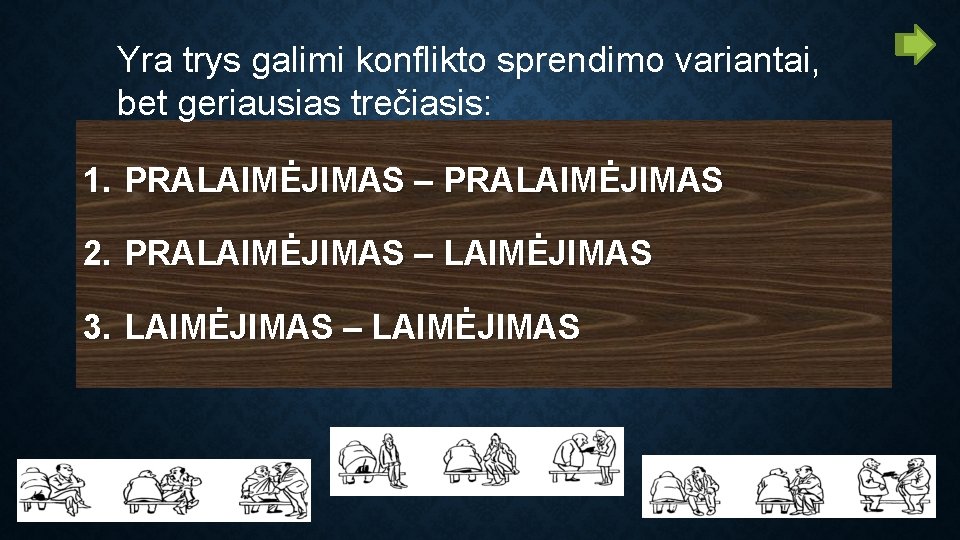 Yra trys galimi konflikto sprendimo variantai, bet geriausias trečiasis:

1. PRALAIMĖJIMAS – PRALAIMĖJIMAS

2. PRALAIMĖJIMAS – LAIMĖJIMAS

3. LAIMĖJIMAS – LAIMĖJIMAS